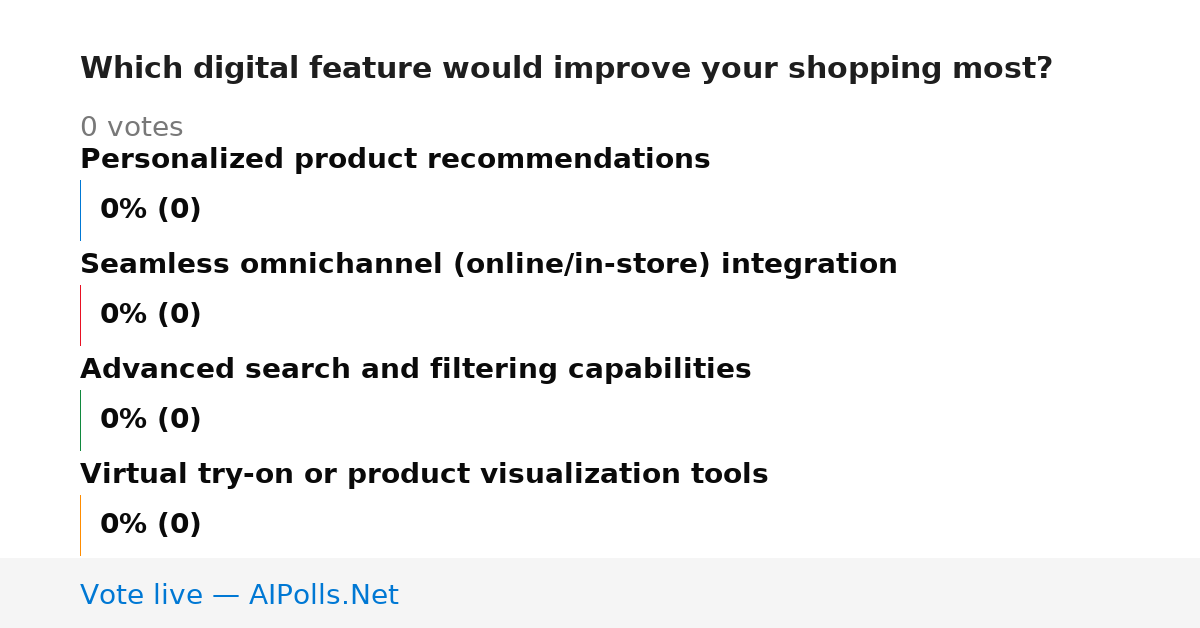 Which digital feature would improve your shopping most?

0 votes

Personalized product recommendations

0% (0)

Seamless omnichannel (online/in-store) integration

0% (0)

Advanced search and filtering capabilities

0% (0)

Virtual try-on or product visualization tools

0% (0)

Vote live — AIPolls.Net